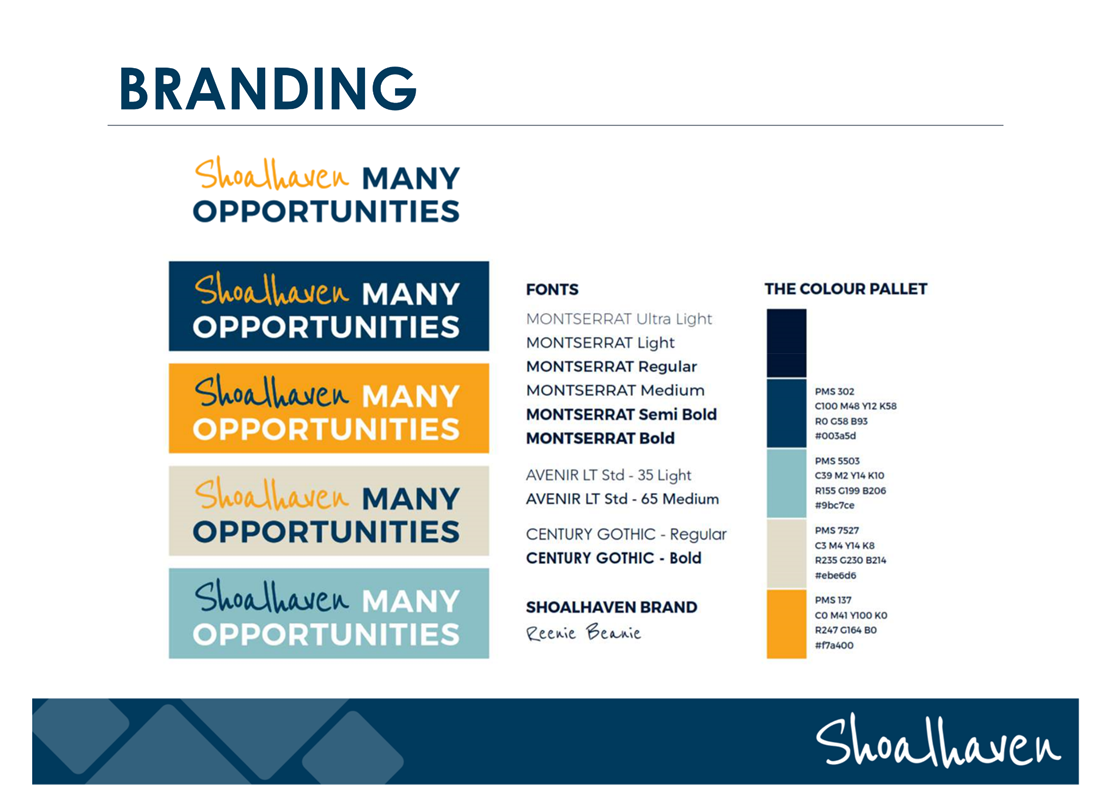 BRANDING

Shoalhaven MANY OPPORTUNITIES

Shoalhaven MANY OPPORTUNITIES

Shoalhaven MANY OPPORTUNITIES

Shoalhaven MANY OPPORTUNITIES

Shoalhaven MANY OPPORTUNITIES

FONTS

MONTSERRAT Ultra Light
MONTSERRAT Light
MONTSERRAT Regular
MONTSERRAT Medium
MONTSERRAT Semi Bold
MONTSERRAT Bold

AVENIR LT Std - 35 Light
AVENIR LT Std - 65 Medium

CENTURY GOTHIC - Regular
CENTURY GOTHIC - Bold

SHOALHAVEN BRAND
Reenie Beanie

THE COLOUR PALLET

PMS 302
C100 M48 Y12 K58
R0 G58 B93
#003a5d

PMS 5503
C39 M2 Y14 K10
R155 G199 B206
#9bc7ce

PMS 7527
C3 M4 Y14 K8
R235 G230 B214
#ebe6d6

PMS 137
C0 M41 Y100 K0
R247 G164 B0
#f7a400

Shoalhaven